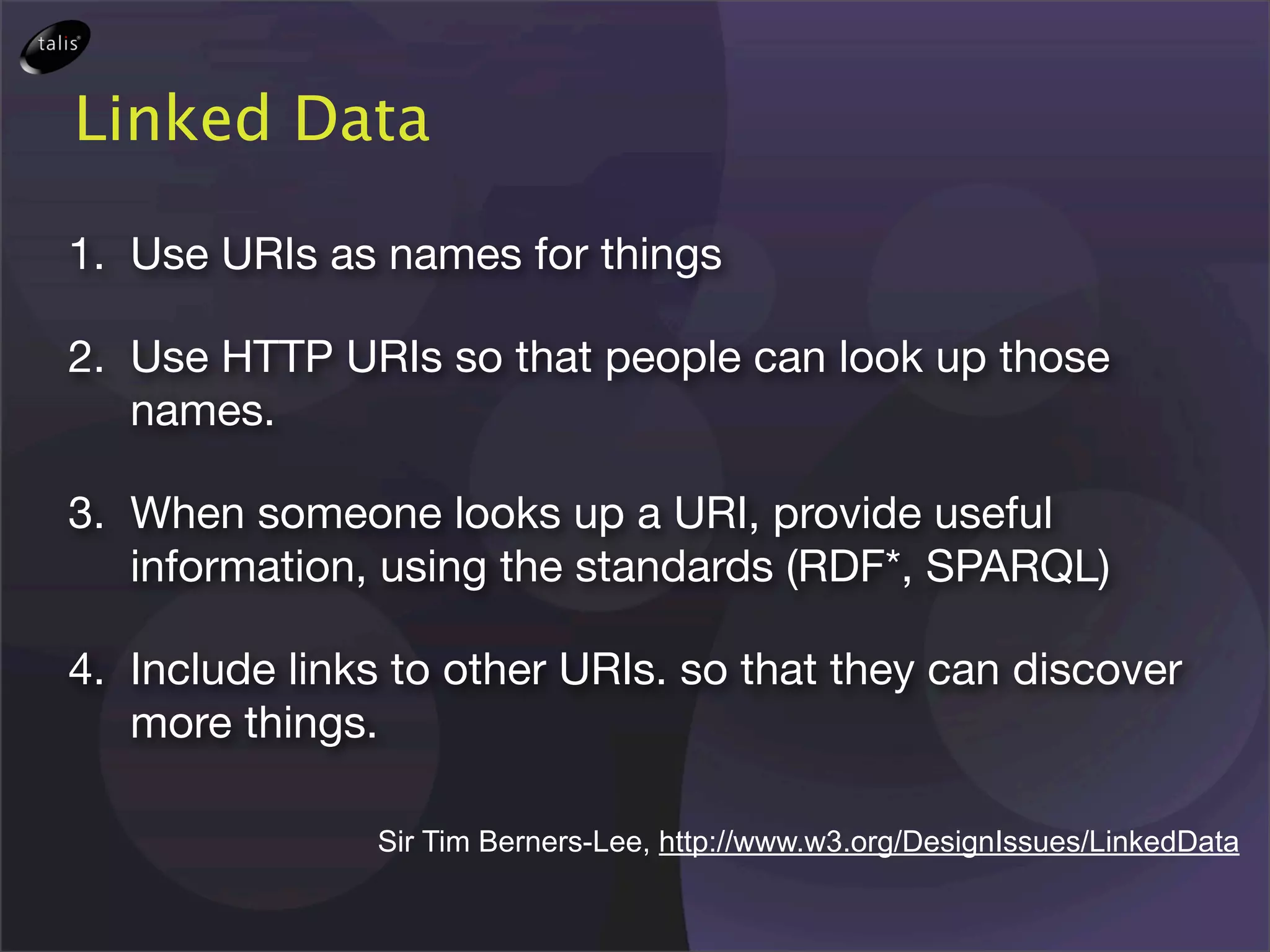 talis

Linked Data

1. Use URIs as names for things

2. Use HTTP URIs so that people can look up those names.

3. When someone looks up a URI, provide useful information, using the standards (RDF*, SPARQL)

4. Include links to other URIs. so that they can discover more things.

Sir Tim Berners-Lee, http://www.w3.org/DesignIssues/LinkedData